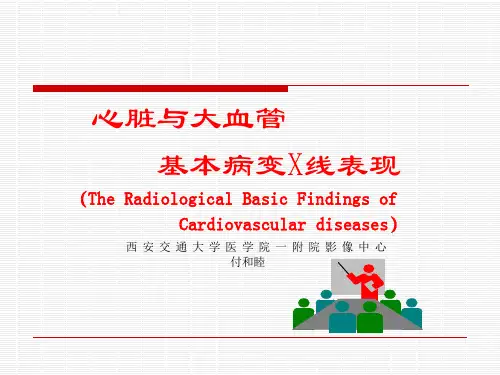 心脏与大血管

基本病变X线表现

(The Radiological Basic Findings of Cardiovascular diseases)

西安交通大学医学院一附院影像中心

付和睦